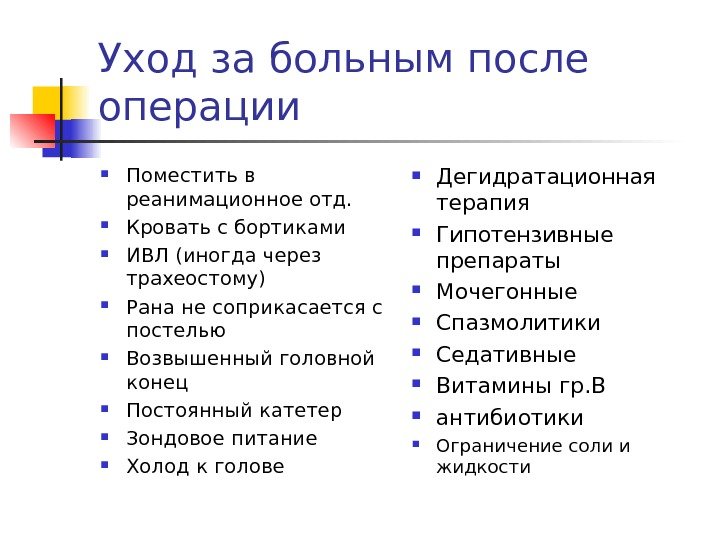 Уход за больным после операции

- Поместить в реанимационное отд.
- Кровать с бортиками
- ИВЛ (иногда через трахеостому)
- Рана не соприкасается с постелью
- Возвышенный головной конец
- Постоянный катетер
- Зондовое питание
- Холод к голове

- Дегидратационная терапия
- Гипотензивные препараты
- Мочегонные
- Спазмолитики
- Седативные
- Витамины гр.В
- антибиотики
- Ограничение соли и жидкости